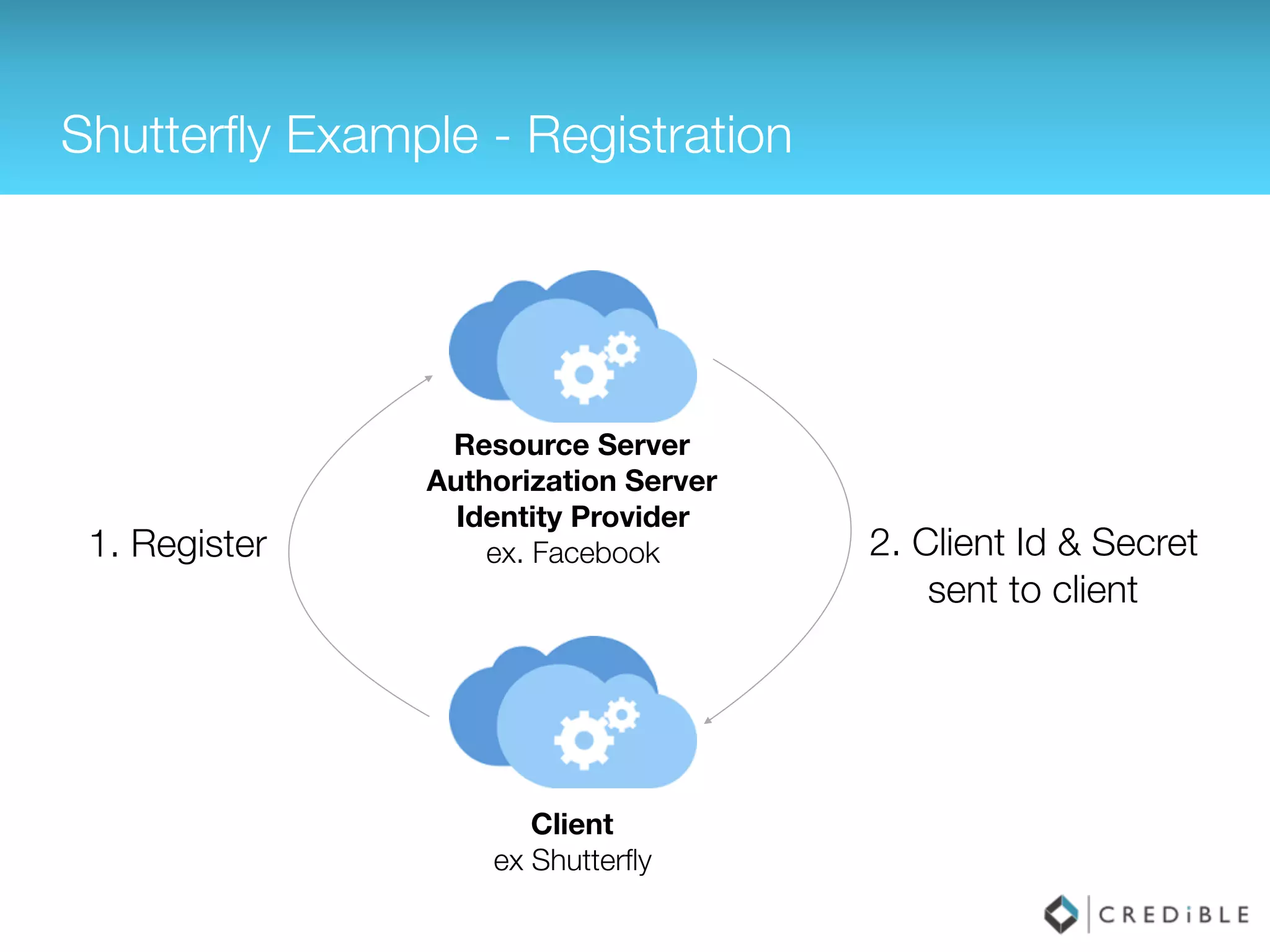 Shutterfly Example - Registration

Resource Server
Authorization Server
Identity Provider
ex. Facebook

1. Register

2. Client Id & Secret sent to client

Client
ex Shutterfly

CREDiBLE